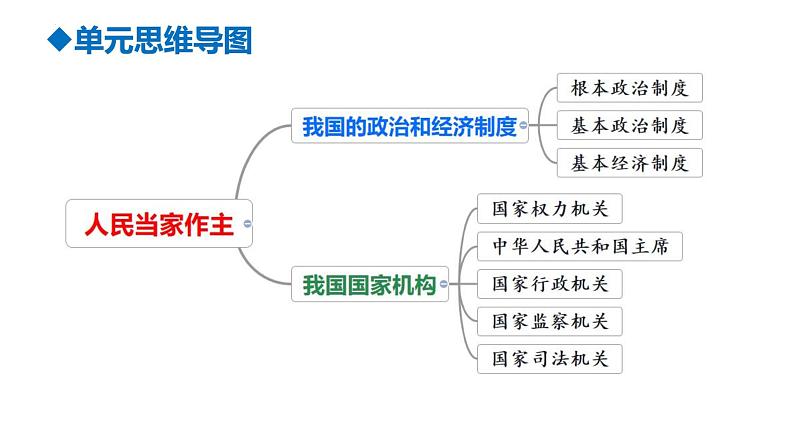 ◆单元思维导图

人民当家作主

我国的政治和经济制度

根本政治制度

基本政治制度

基本经济制度

我国国家机构

国家权力机关

中华人民共和国主席

国家行政机关

国家监察机关

国家司法机关